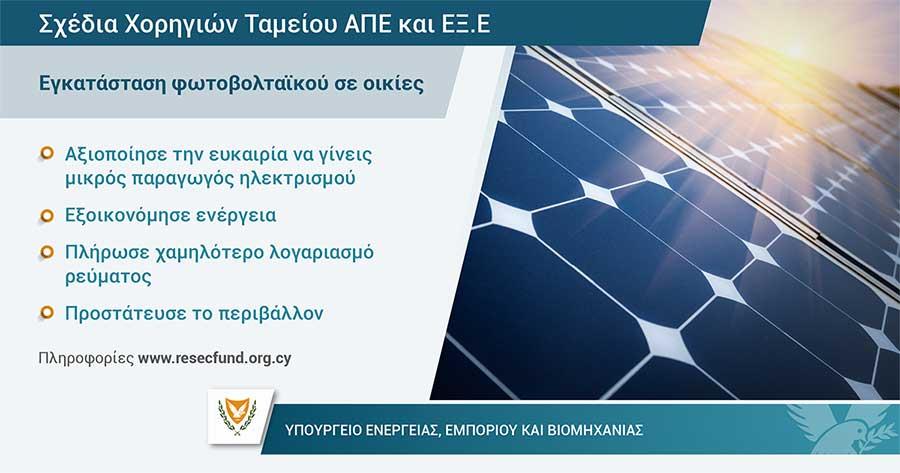 Σχέδια Χορηγιών Ταμείου ΑΠΕ και ΕΞ.Ε

Εγκατάσταση φωτοβολταϊκού σε οικίες

Αξιοποίησε την ευκαιρία να γίνεις μικρός παραγωγός ηλεκτρισμού

Εξοικονόμησε ενέργεια

Πλήρωσε χαμηλότερο λογαριασμό ρεύματος

Προστάτευσε το περιβάλλον

Πληροφορίες www.resecfund.org.cy

ΥΠΟΥΡΓΕΙΟ ΕΝΕΡΓΕΙΑΣ, ΕΜΠΟΡΙΟΥ ΚΑΙ ΒΙΟΜΗΧΑΝΙΑΣ